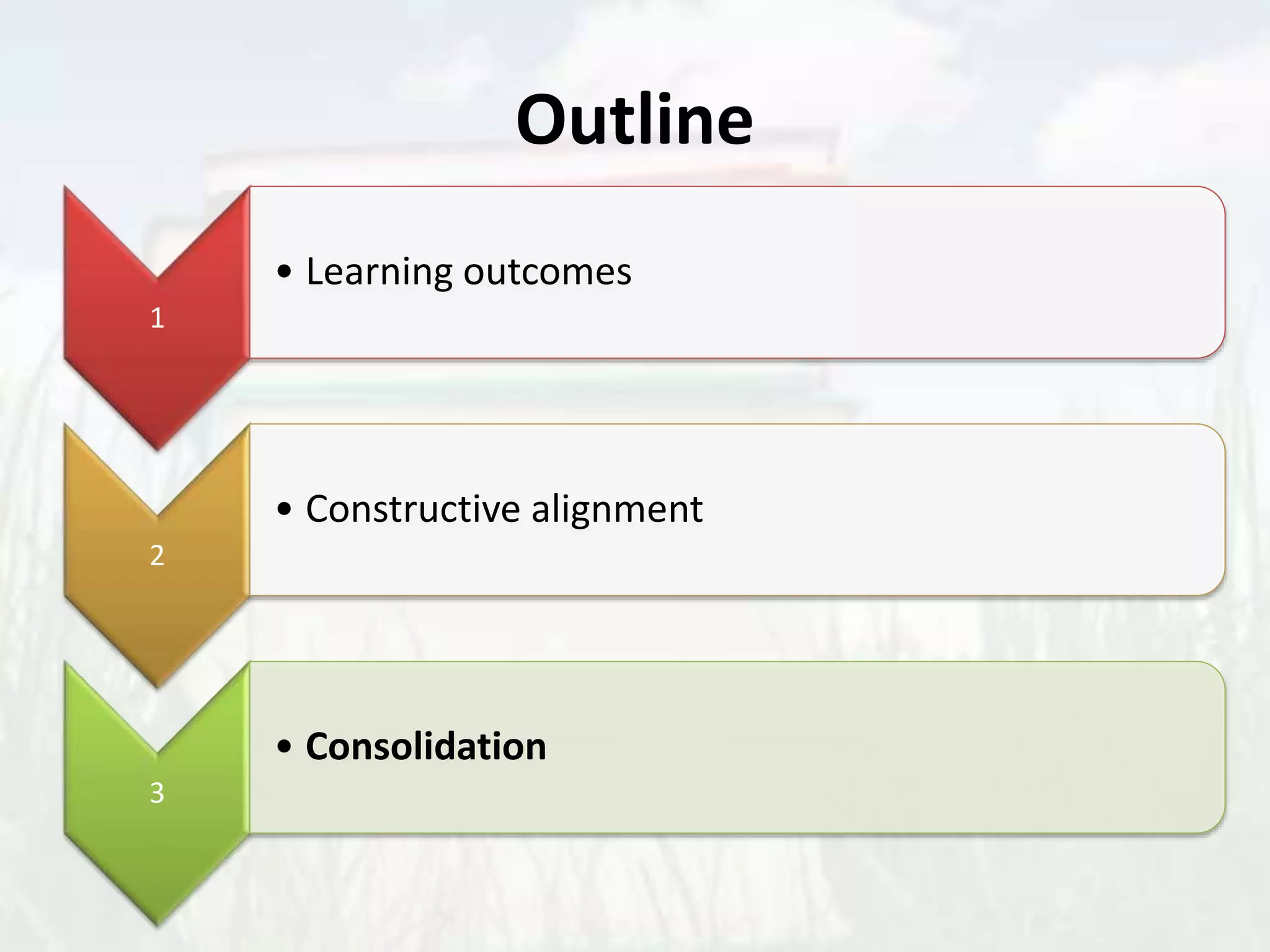 Outline

1

• Learning outcomes

2

• Constructive alignment

3

• Consolidation